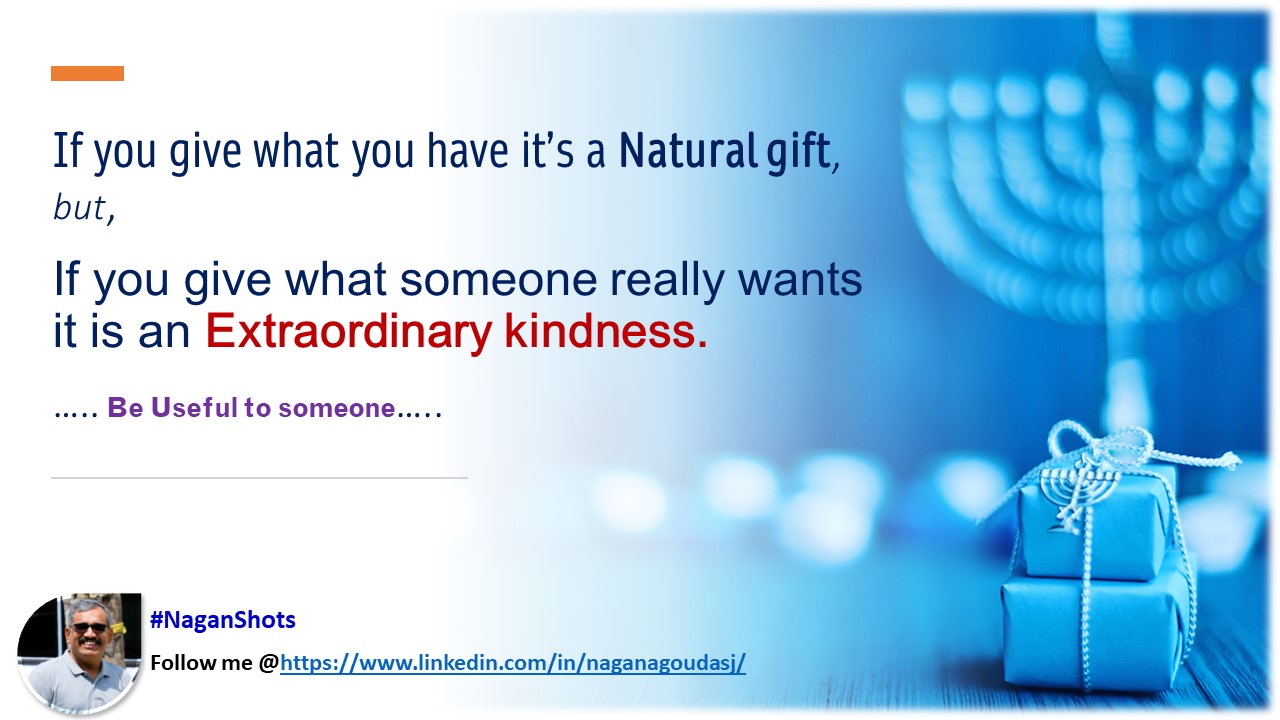 If you give what you have it's a Natural gift, but,

If you give what someone really wants it is an Extraordinary kindness.

….. Be Useful to someone…..

#NaganShots

Follow me @https://www.linkedin.com/in/naganagoudasj/